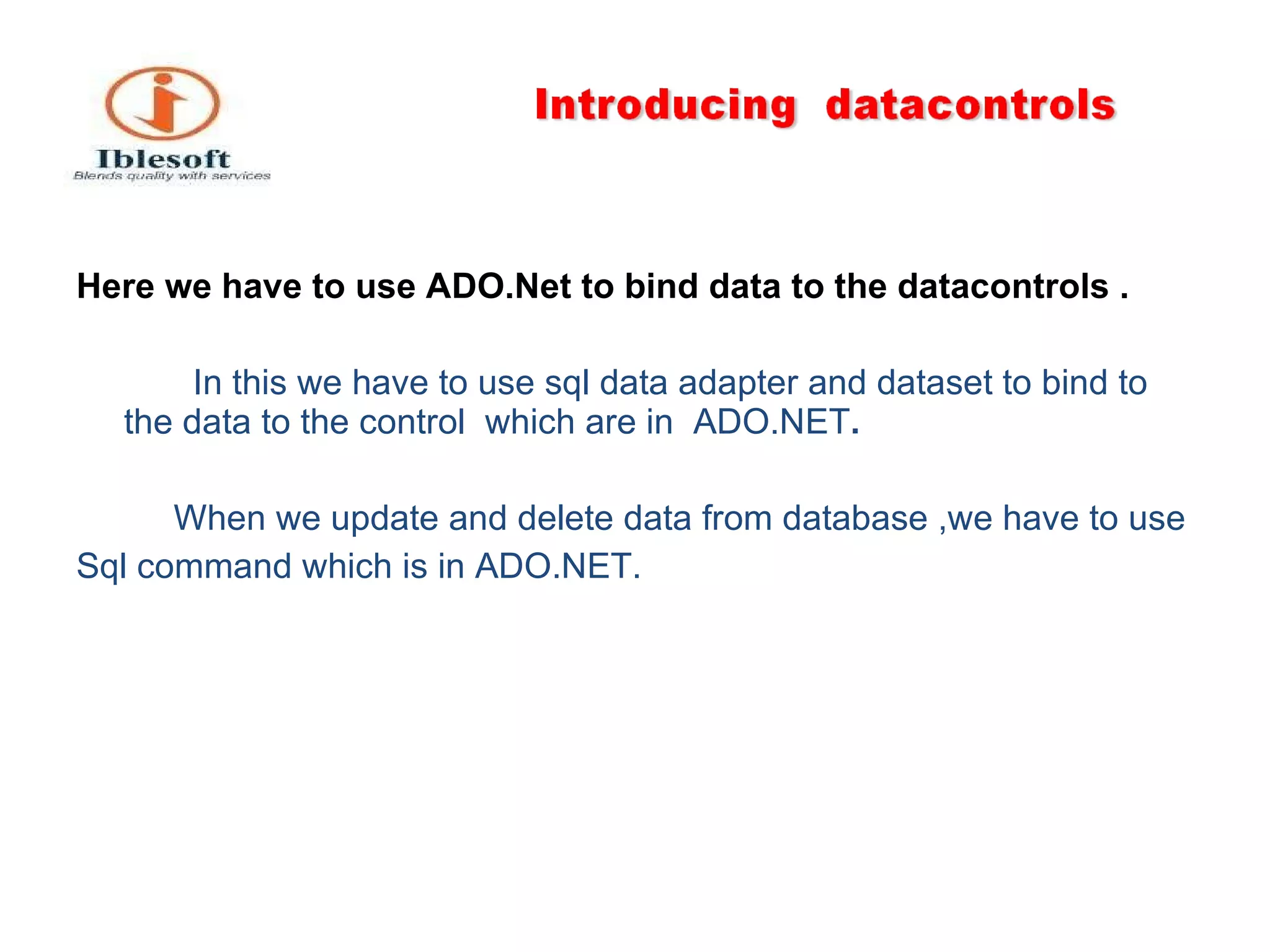 Iblesoft
Blends quality with services

Introducing datacontrols

Here we have to use ADO.Net to bind data to the datacontrols .

In this we have to use sql data adapter and dataset to bind to the data to the control which are in ADO.NET.

When we update and delete data from database ,we have to use Sql command which is in ADO.NET.